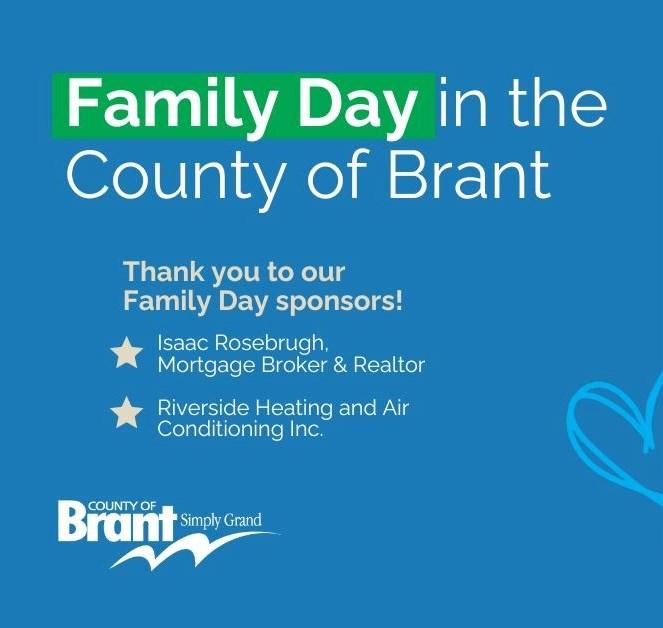 Family Day in the County of Brant

Thank you to our Family Day sponsors!

Isaac Rosebrugh, Mortgage Broker & Realtor

Riverside Heating and Air Conditioning Inc.

COUNTY OF Brant Simply Grand